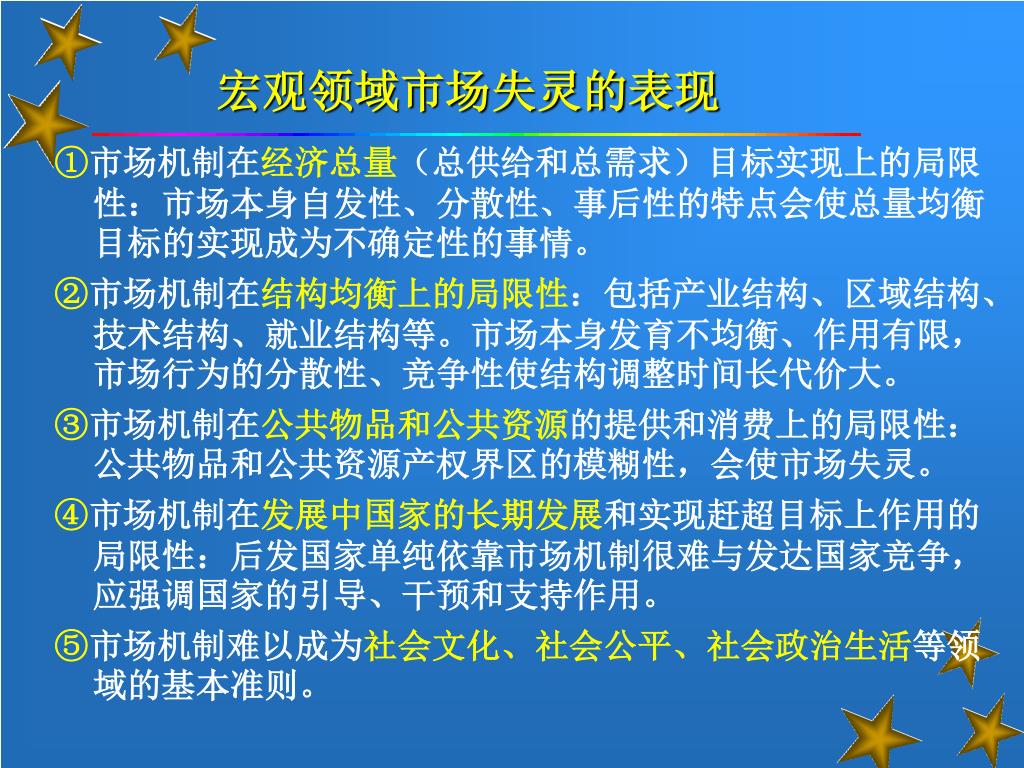 宏观领域市场失灵的表现

①市场机制在经济总量（总供给和总需求）目标实现上的局限性：市场本身自发性、分散性、事后性的特点会使总量均衡目标的实现成为不确定性的事情。

②市场机制在结构均衡上的局限性：包括产业结构、区域结构、技术结构、就业结构等。市场本身发育不均衡、作用有限，市场行为的分散性、竞争性使结构调整时间长代价大。

③市场机制在公共物品和公共资源的提供和消费上的局限性：公共物品和公共资源产权界区的模糊性，会使市场失灵。

④市场机制在发展中国家的长期发展和实现赶超目标上作用的局限性：后发国家单纯依靠市场机制很难与发达国家竞争，应强调国家的引导、干预和支持作用。

⑤市场机制难以成为社会文化、社会公平、社会政治生活等领域的基本准则。